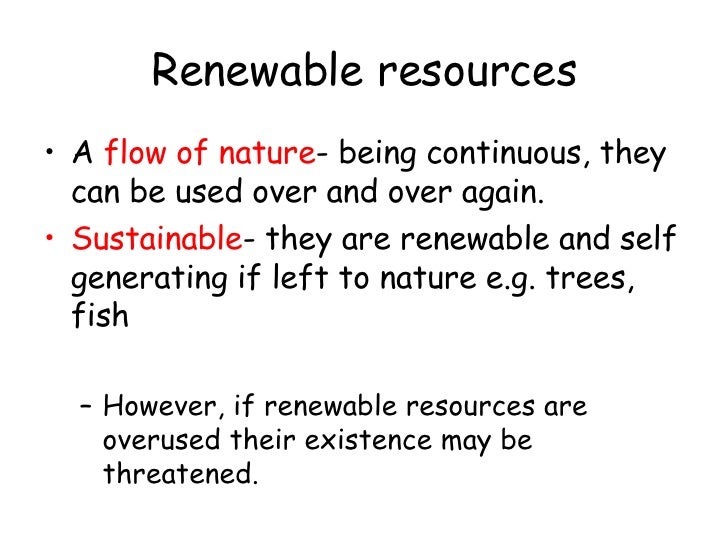 Renewable resources

• A flow of nature- being continuous, they can be used over and over again.

• Sustainable- they are renewable and self generating if left to nature e.g. trees, fish

– However, if renewable resources are overused their existence may be threatened.